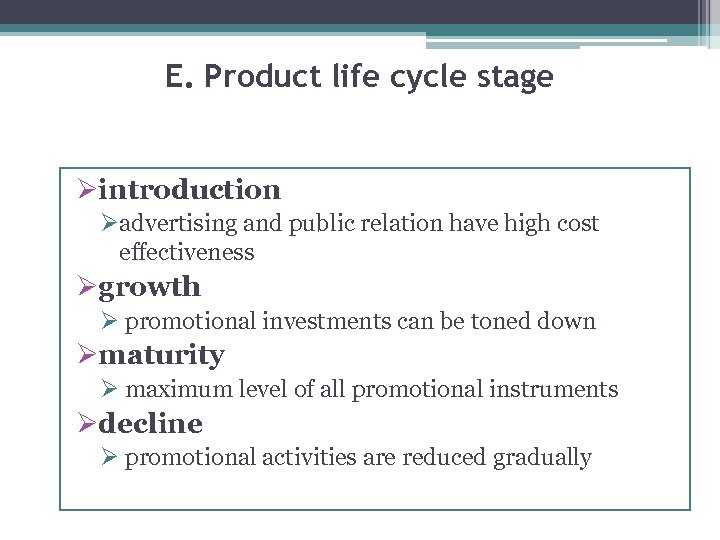 E. Product life cycle stage

➢introduction
➢advertising and public relation have high cost effectiveness
➢growth
➢ promotional investments can be toned down
➢maturity
➢ maximum level of all promotional instruments
➢decline
➢ promotional activities are reduced gradually